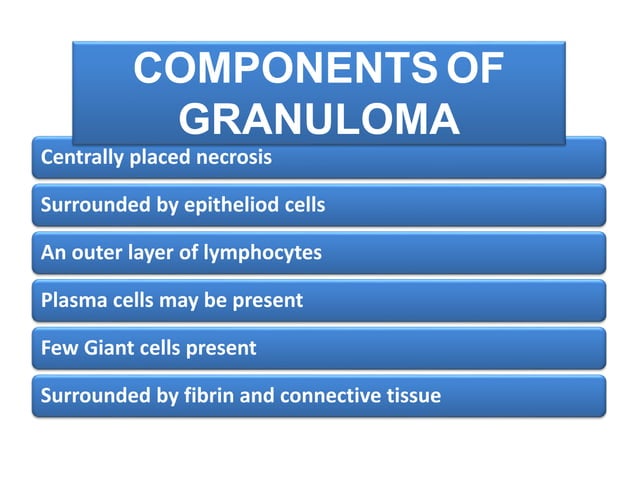 COMPONENTS OF GRANULOMA

Centrally placed necrosis

Surrounded by epitheliod cells

An outer layer of lymphocytes

Plasma cells may be present

Few Giant cells present

Surrounded by fibrin and connective tissue